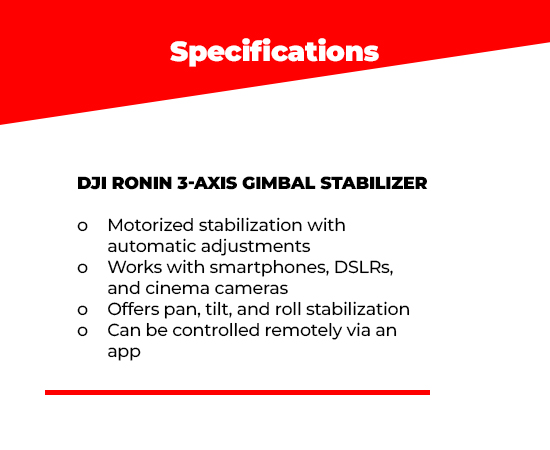 Specifications

DJI RONIN 3-AXIS GIMBAL STABILIZER

o Motorized stabilization with automatic adjustments
o Works with smartphones, DSLRs, and cinema cameras
o Offers pan, tilt, and roll stabilization
o Can be controlled remotely via an app